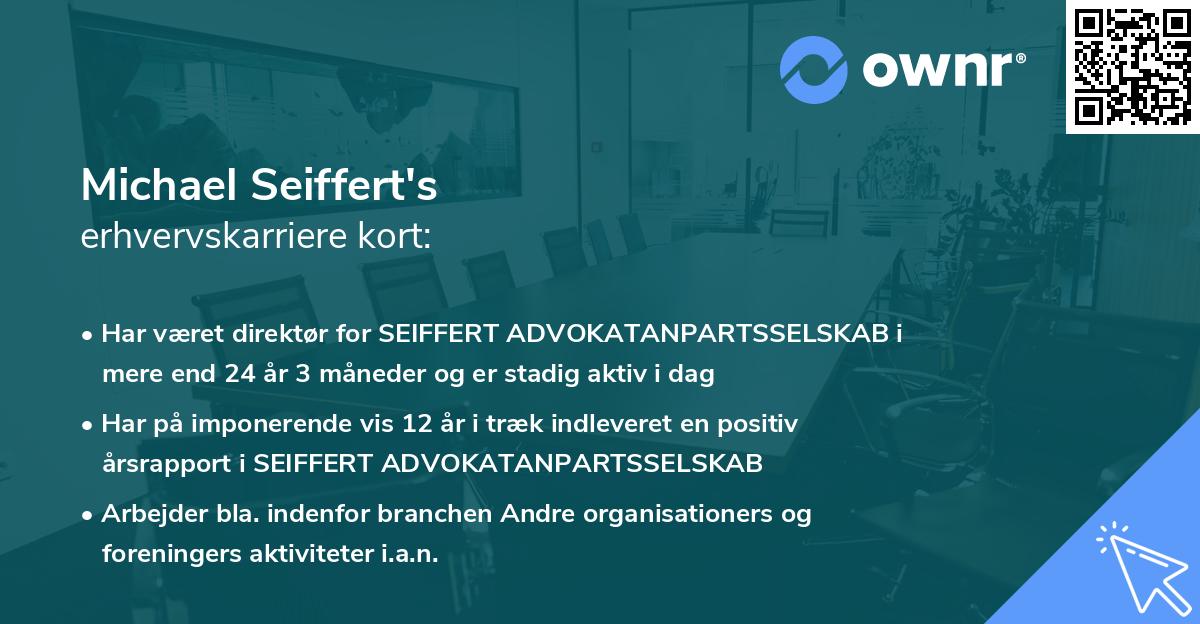 ownr®

Michael Seiffert's
erhvervskarriere kort:

• Har været direktør for SEIFFERT ADVOKATANPARTSSELSKAB i mere end 24 år 3 måneder og er stadig aktiv i dag

• Har på imponerende vis 12 år i træk indleveret en positiv årsrapport i SEIFFERT ADVOKATANPARTSSELSKAB

• Arbejder bla. indenfor branchen Andre organisationers og foreningers aktiviteter i.a.n.